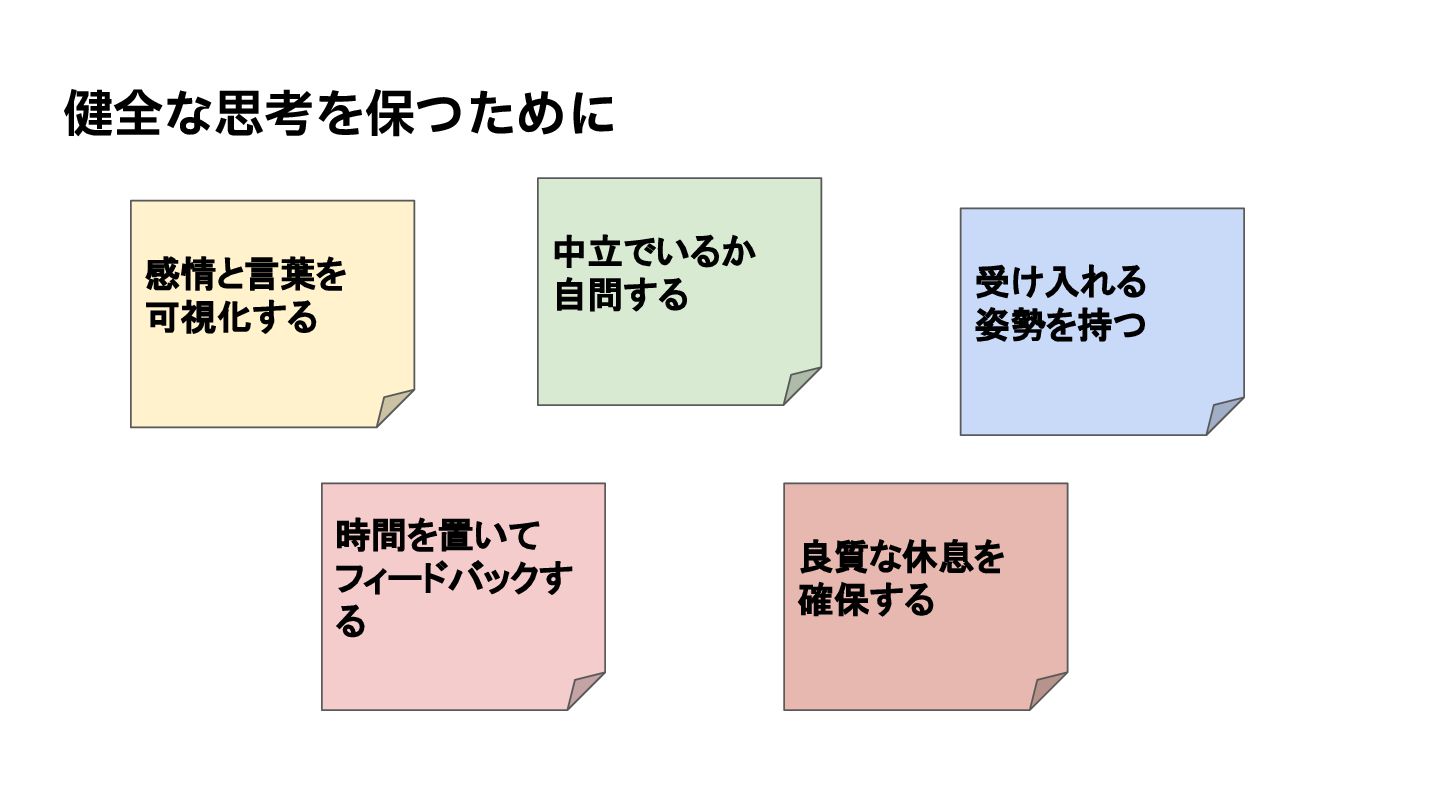 健全な思考を保つために

感情と言葉を可視化する

中立でいるか自問する

受け入れる姿勢を持つ

時間を置いてフィードバックする

良質な休息を確保する